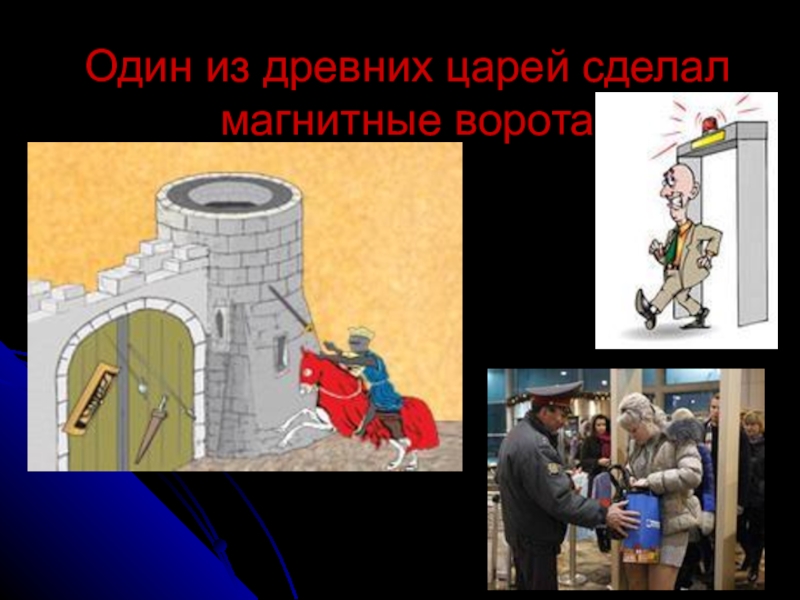 Один из древних царей сделал магнитные ворота